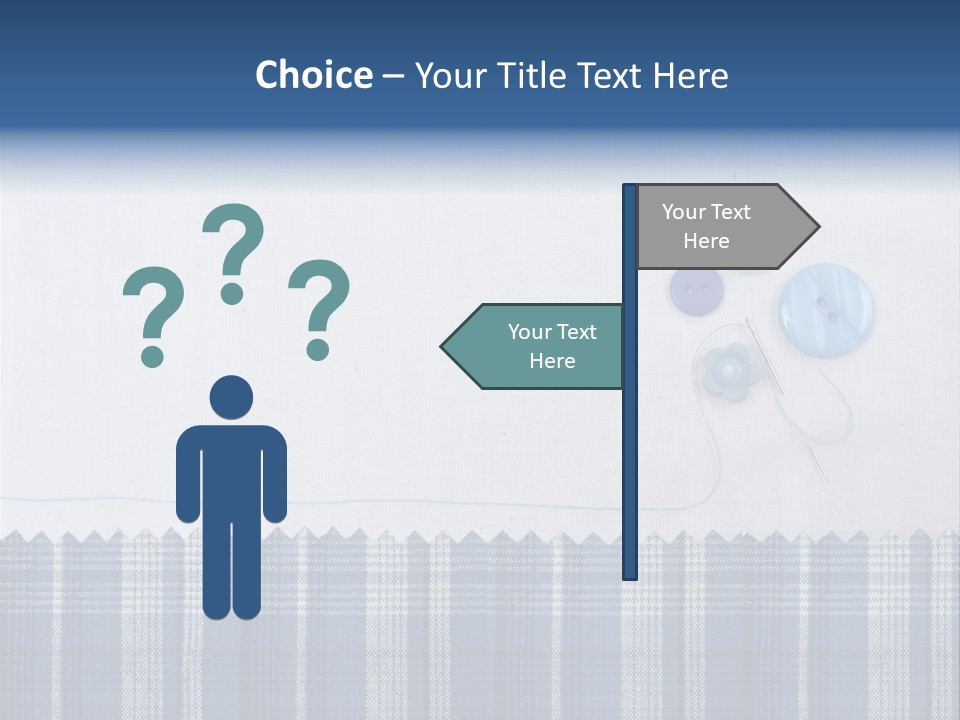 Choice – Your Title Text Here

? ? ?

Your Text Here

Your Text Here